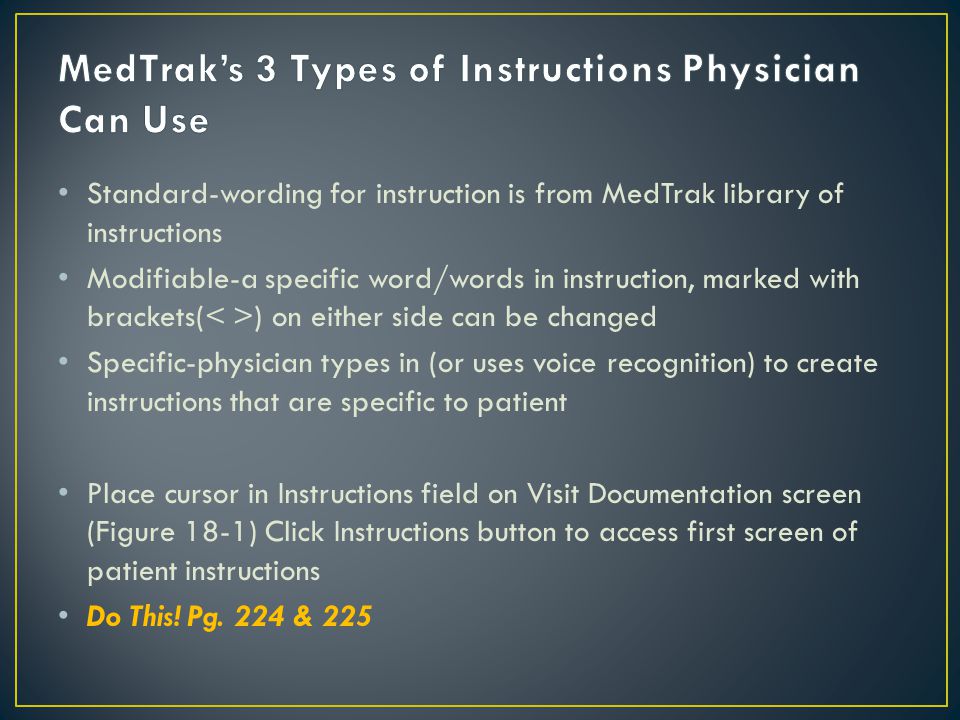 MedTrak's 3 Types of Instructions Physician Can Use

• Standard-wording for instruction is from MedTrak library of instructions
• Modifiable-a specific word/words in instruction, marked with brackets(< >) on either side can be changed
• Specific-physician types in (or uses voice recognition) to create instructions that are specific to patient

• Place cursor in Instructions field on Visit Documentation screen (Figure 18-1) Click Instructions button to access first screen of patient instructions
• Do This! Pg. 224 & 225